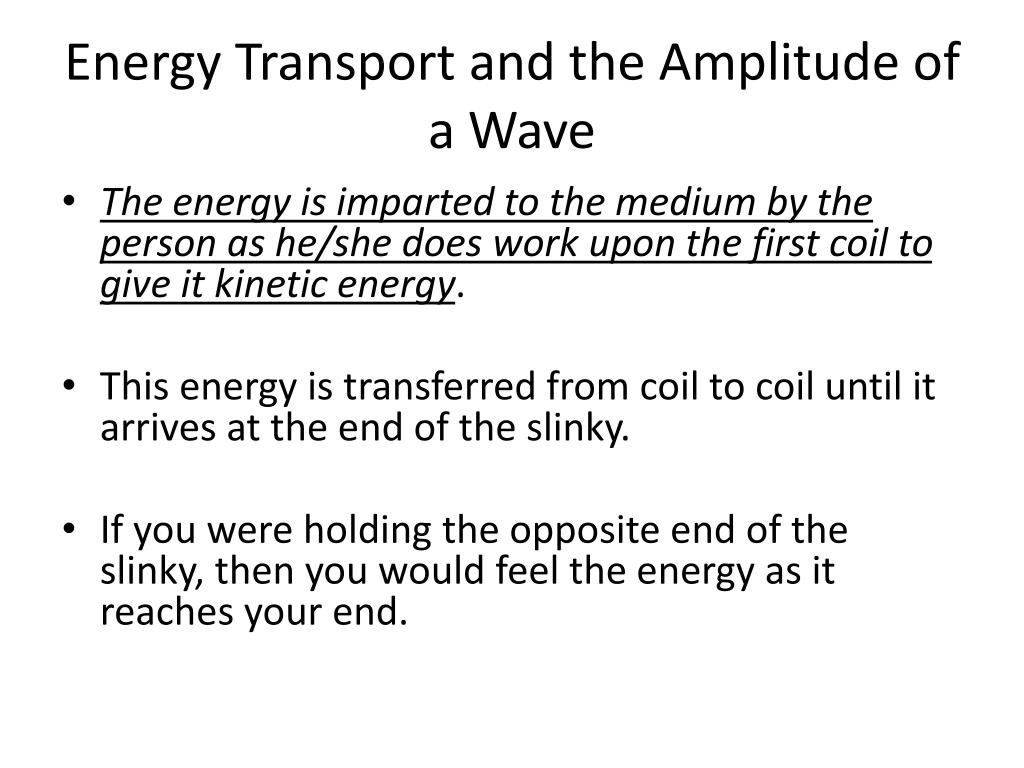 Energy Transport and the Amplitude of a Wave

• The energy is imparted to the medium by the person as he/she does work upon the first coil to give it kinetic energy.

• This energy is transferred from coil to coil until it arrives at the end of the slinky.

• If you were holding the opposite end of the slinky, then you would feel the energy as it reaches your end.